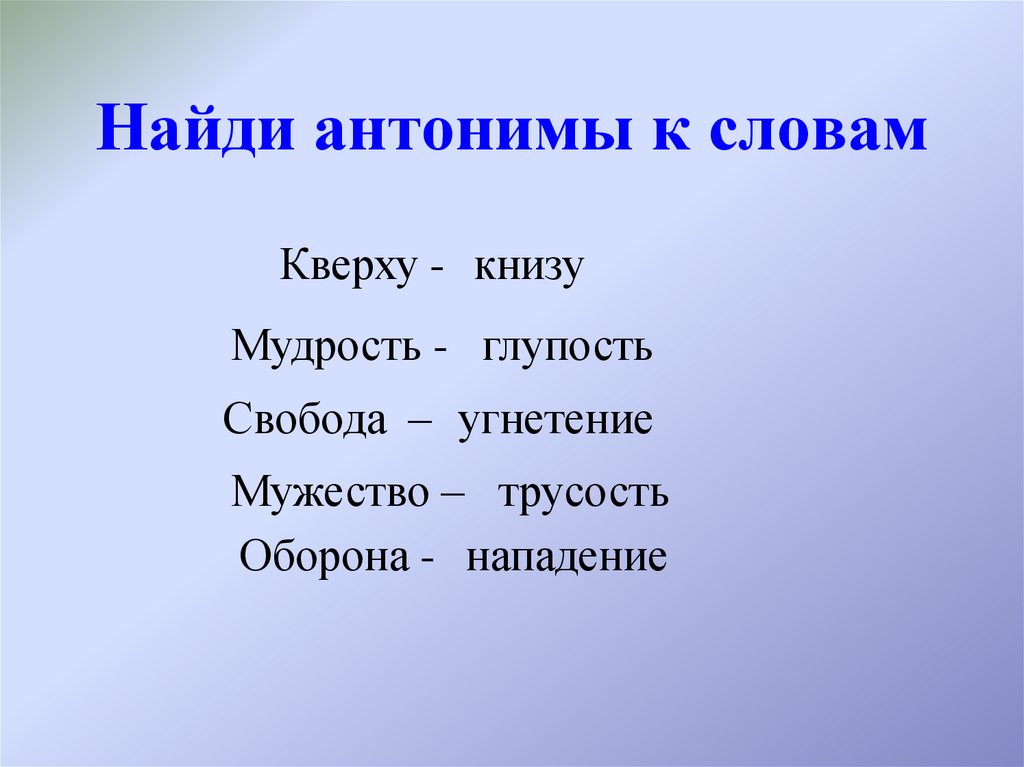 Найди антонимы к словам

Кверху - книзу

Мудрость - глупость

Свобода – угнетение

Мужество – трусость

Оборона - нападение